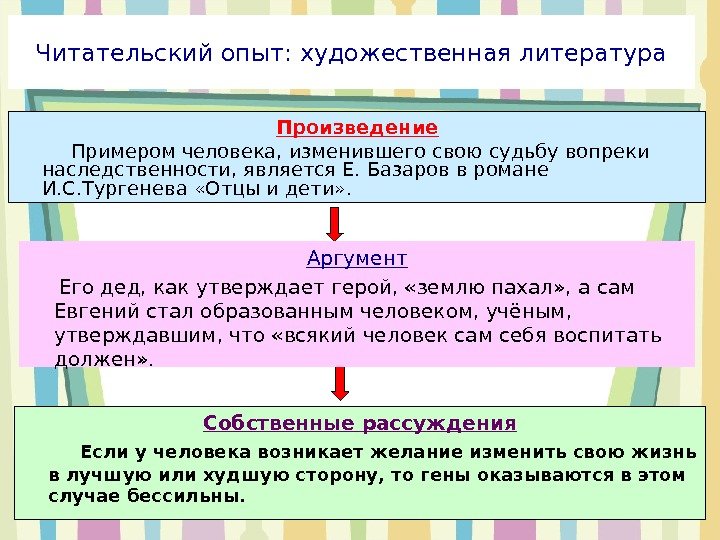 Читательский опыт: художественная литература

Произведение

Примером человека, изменившего свою судьбу вопреки наследственности, является Е. Базаров в романе И.С.Тургенева «Отцы и дети».

Аргумент

Его дед, как утверждает герой, «землю пахал», а сам Евгений стал образованным человеком, учёным, утверждавшим, что «всякий человек сам себя воспитать должен».

Собственные рассуждения

Если у человека возникает желание изменить свою жизнь в лучшую или худшую сторону, то гены оказываются в этом случае бессильны.